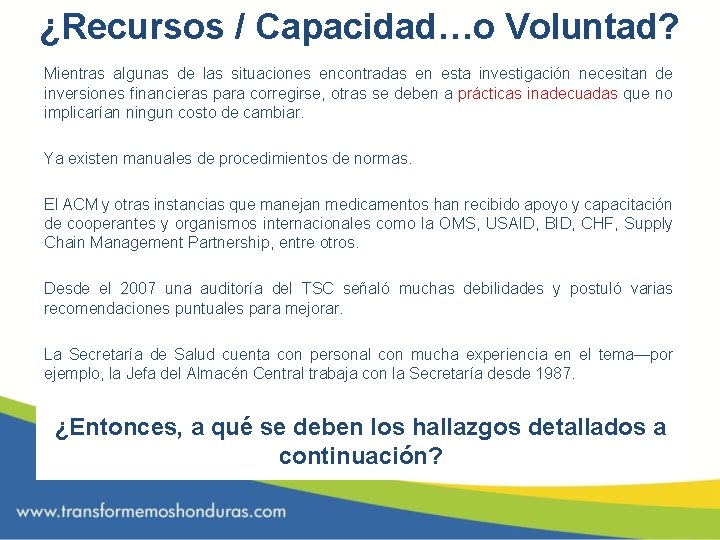 ¿Recursos / Capacidad…o Voluntad?

Mientras algunas de las situaciones encontradas en esta investigación necesitan de inversiones financieras para corregirse, otras se deben a prácticas inadecuadas que no implicarían ningun costo de cambiar.

Ya existen manuales de procedimientos de normas.

El ACM y otras instancias que manejan medicamentos han recibido apoyo y capacitación de cooperantes y organismos internacionales como la OMS, USAID, BID, CHF, Supply Chain Management Partnership, entre otros.

Desde el 2007 una auditoría del TSC señaló muchas debilidades y postuló varias recomendaciones puntuales para mejorar.

La Secretaría de Salud cuenta con personal con mucha experiencia en el tema—por ejemplo, la Jefa del Almacén Central trabaja con la Secretaría desde 1987.

¿Entonces, a qué se deben los hallazgos detallados a continuación?

www.transformemoshonduras.com